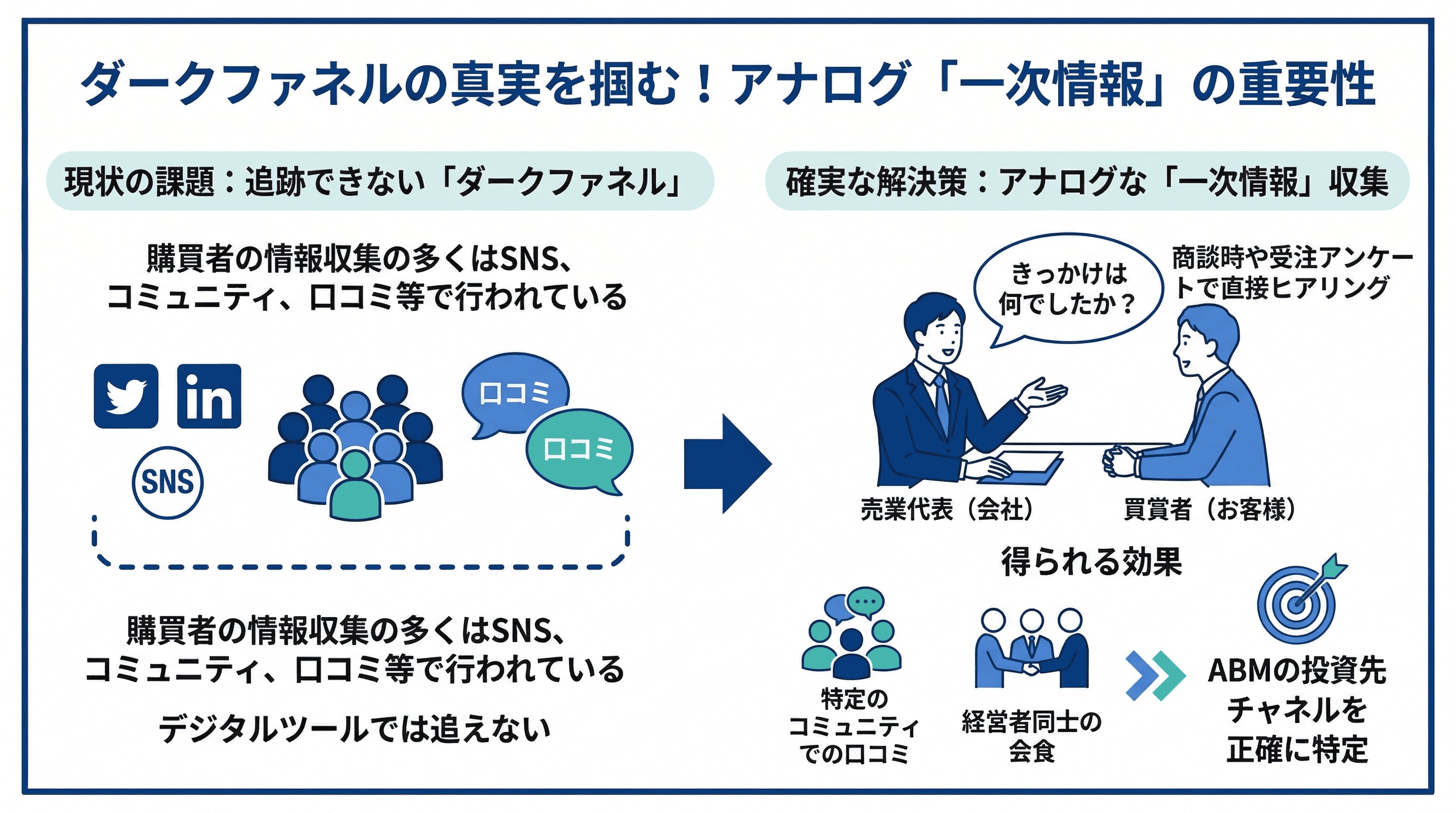 ダークファネルの真実を掴む！アナログ「一次情報」の重要性

現状の課題：追跡できない「ダークファネル」

購買者の情報収集の多くはSNS、コミュニティ、口コミ等で行われている

in

SNS

口コミ

口コミ

購買者の情報収集の多くはSNS、コミュニティ、口コミ等で行われている

デジタルツールでは追えない

確実な解決策：アナログな「一次情報」収集

きっかけは何でしたか？

商談時や受注アンケートで直接ヒアリング

売業代表（会社）

買賞者（お客様）

得られる効果

特定のコミュニティでの口コミ

経営者同士の会食

ABMの投資先チャネルを正確に特定